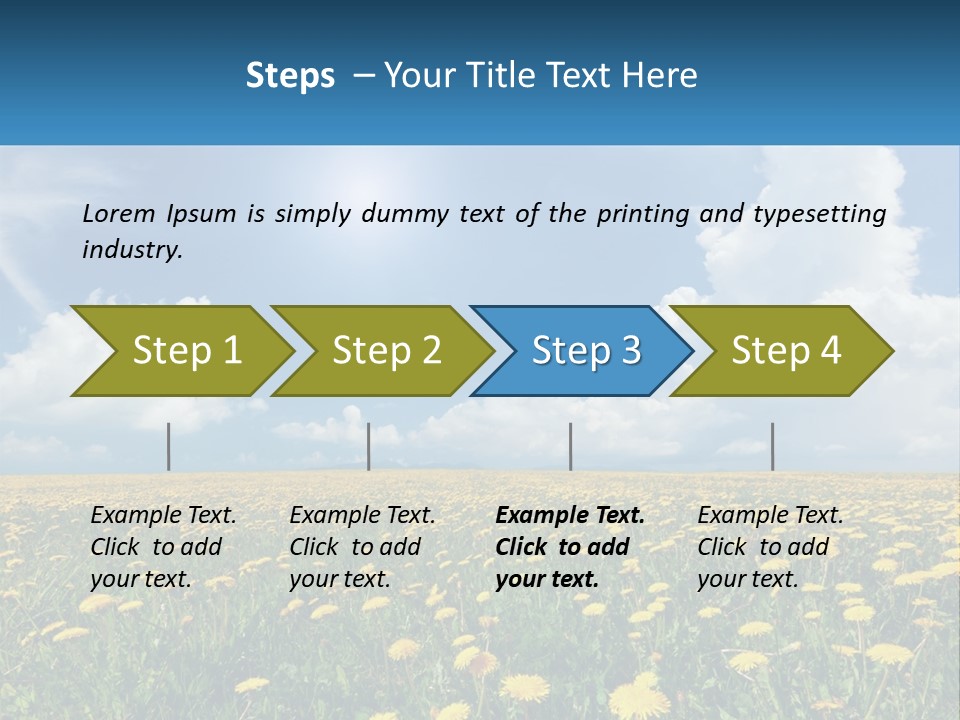 Steps – Your Title Text Here

Lorem Ipsum is simply dummy text of the printing and typesetting industry.

Step 1

Step 2

Step 3

Step 4

Example Text. Click to add your text.

Example Text. Click to add your text.

Example Text. Click to add your text.

Example Text. Click to add your text.